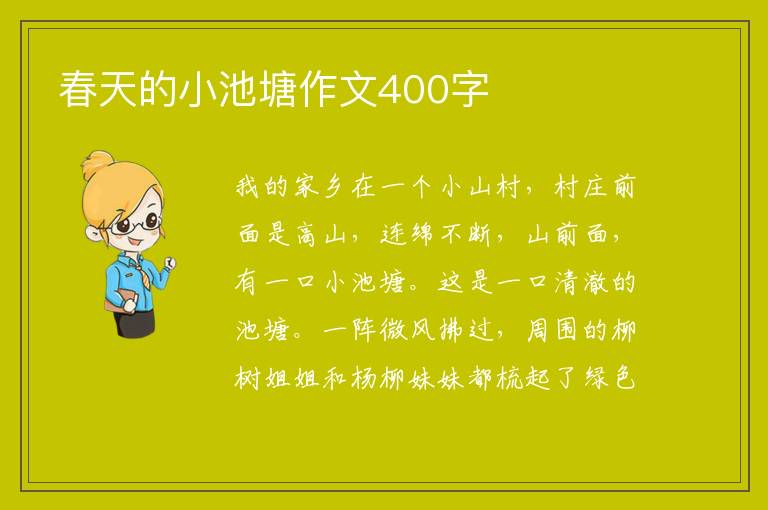 春天的小池塘作文400字

我的家乡在一个小山村，村庄前面是高山，连绵不断，山前面，有一口小池塘。这是一口清澈的池塘。一阵微风拂过，周围的柳树姐姐和杨柳妹妹都梳起了绿色